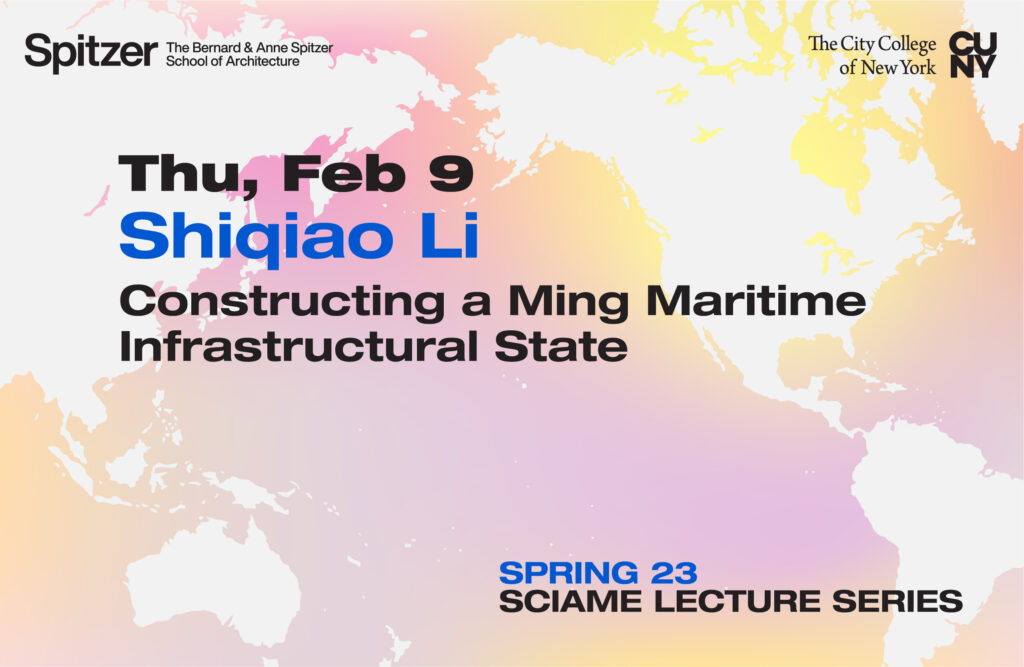 Spitzer The Bernard & Anne Spitzer School of Architecture

The City College of New York CUNY

Thu, Feb 9
Shiqiao Li
Constructing a Ming Maritime Infrastructural State

SPRING 23
SCIAME LECTURE SERIES